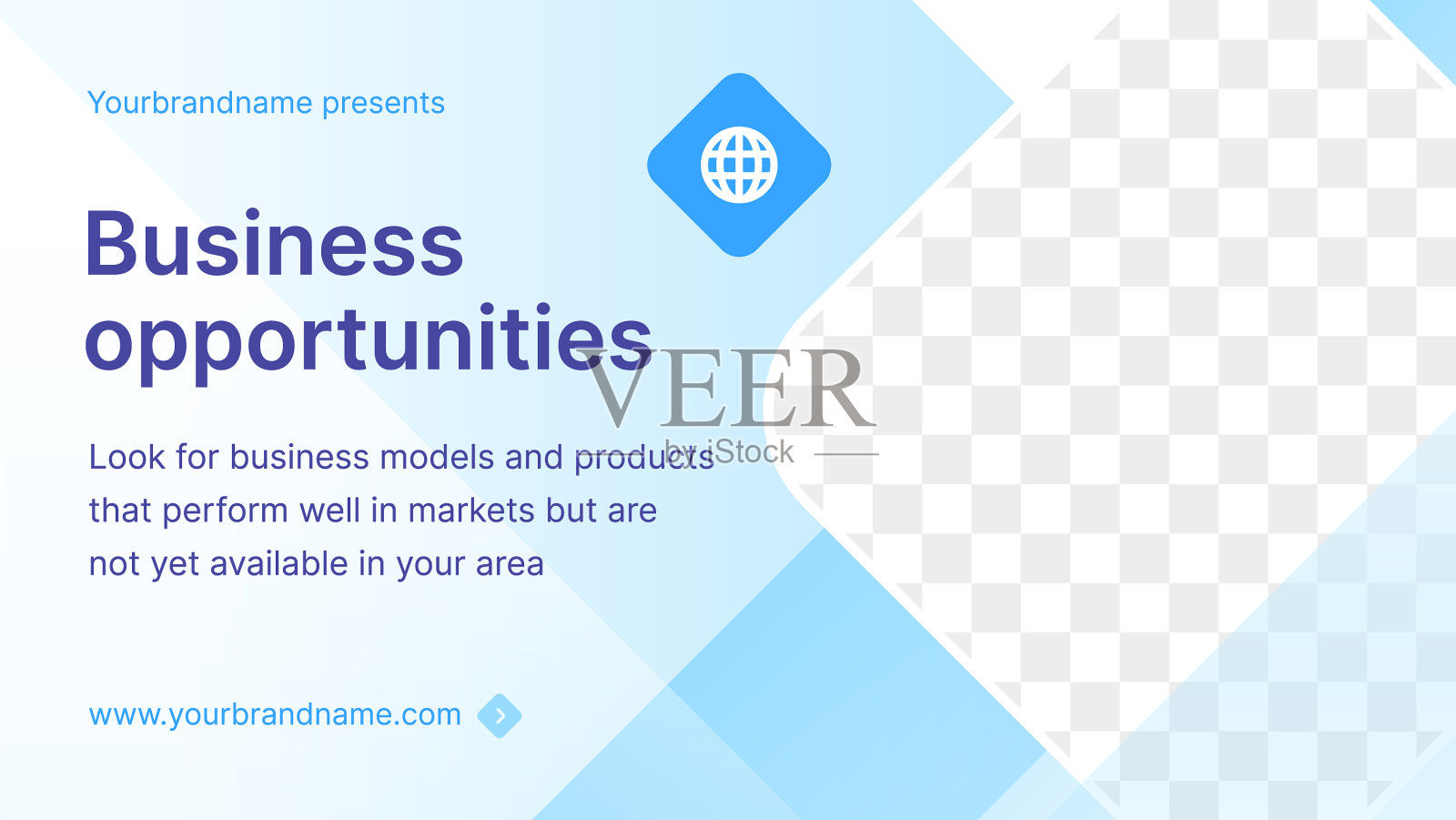 Yourbrandname presents

Business opportunities

VEER by iStock

Look for business models and products that perform well in markets but are not yet available in your area

www.yourbrandname.com